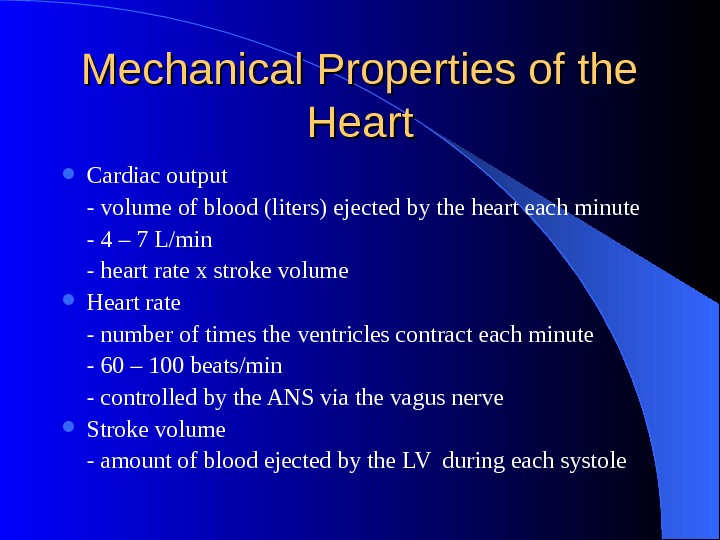 Mechanical Properties of the Heart

- Cardiac output
  - volume of blood (liters) ejected by the heart each minute
  - 4 – 7 L/min
  - heart rate x stroke volume
- Heart rate
  - number of times the ventricles contract each minute
  - 60 – 100 beats/min
  - controlled by the ANS via the vagus nerve
- Stroke volume
  - amount of blood ejected by the LV during each systole